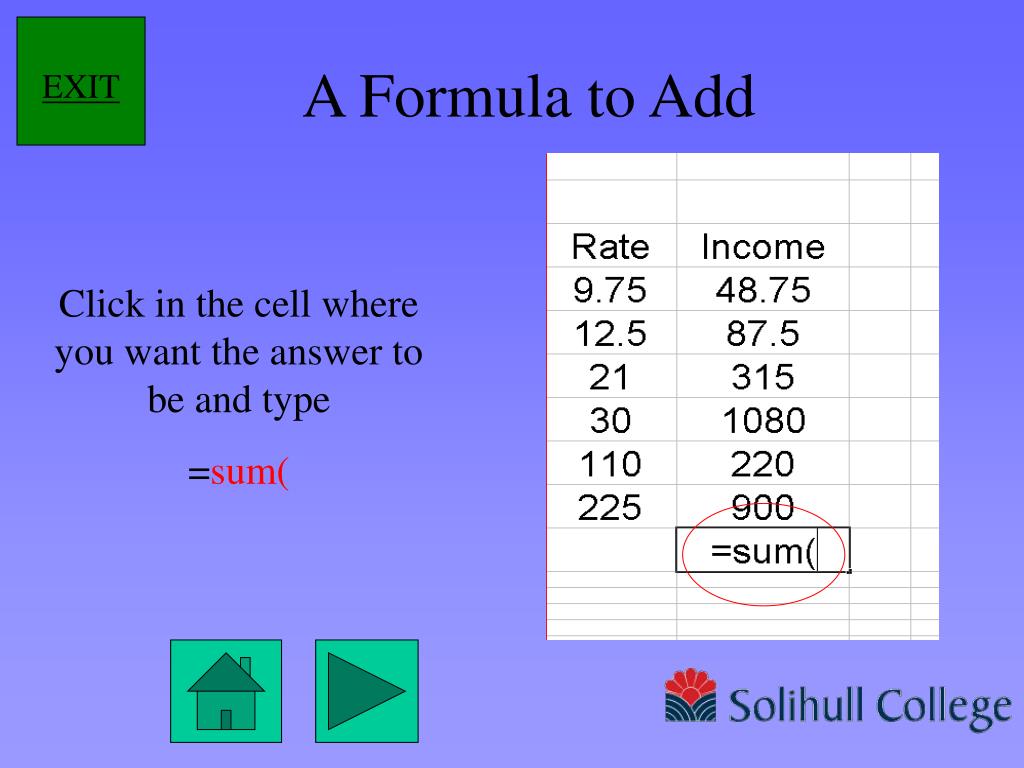 EXIT

A Formula to Add

Click in the cell where you want the answer to be and type

=sum(

| Rate | Income |
|---|---|
| 9.75 | 48.75 |
| 12.5 | 87.5 |
| 21 | 315 |
| 30 | 1080 |
| 110 | 220 |
| 225 | 900 |
| | =sum( |

Solihull College